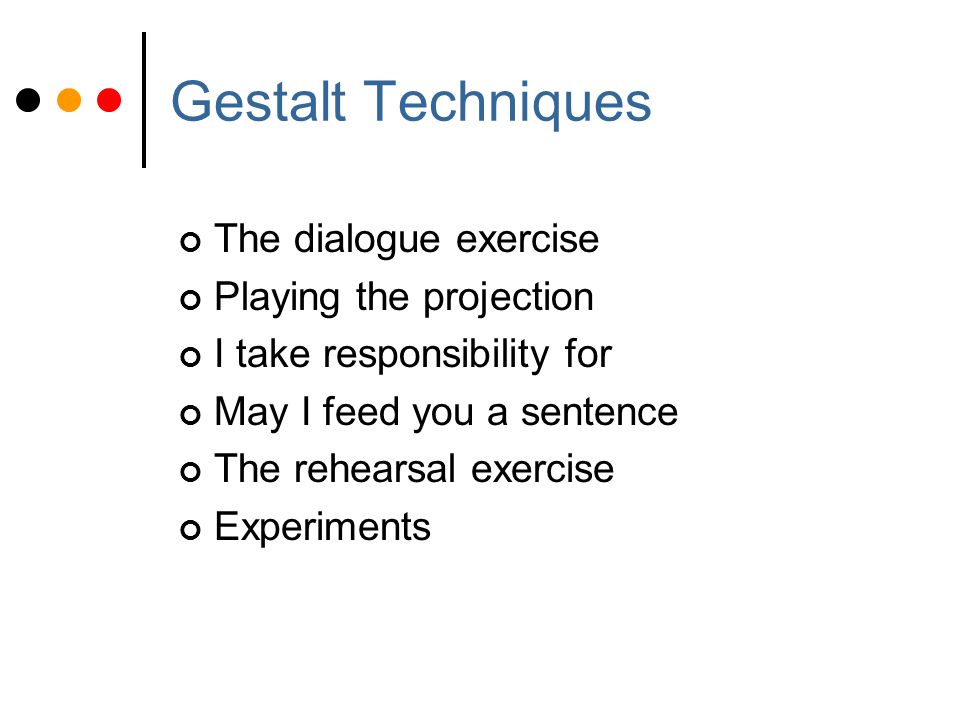 Gestalt Techniques

The dialogue exercise
Playing the projection
I take responsibility for
May I feed you a sentence
The rehearsal exercise
Experiments